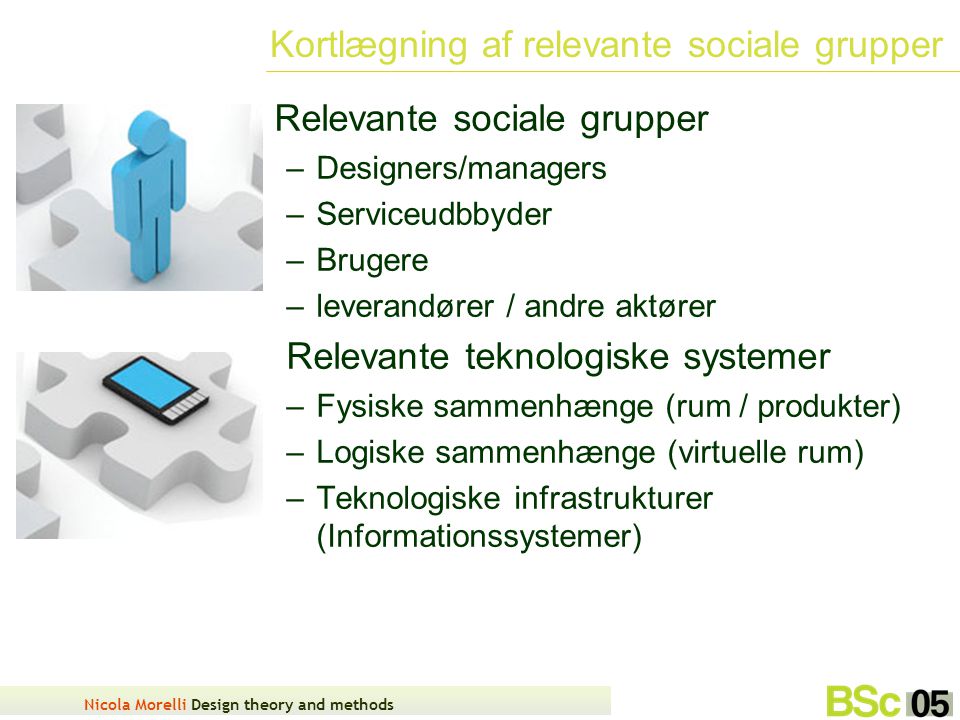 Kortlægning af relevante sociale grupper

Relevante sociale grupper
– Designers/managers
– Serviceudbbyder
– Brugere
– leverandører / andre aktører

Relevante teknologiske systemer
– Fysiske sammenhænge (rum / produkter)
– Logiske sammenhænge (virtuelle rum)
– Teknologiske infrastrukturer (Informationssystemer)

Nicola Morelli Design theory and methods

BSc 05